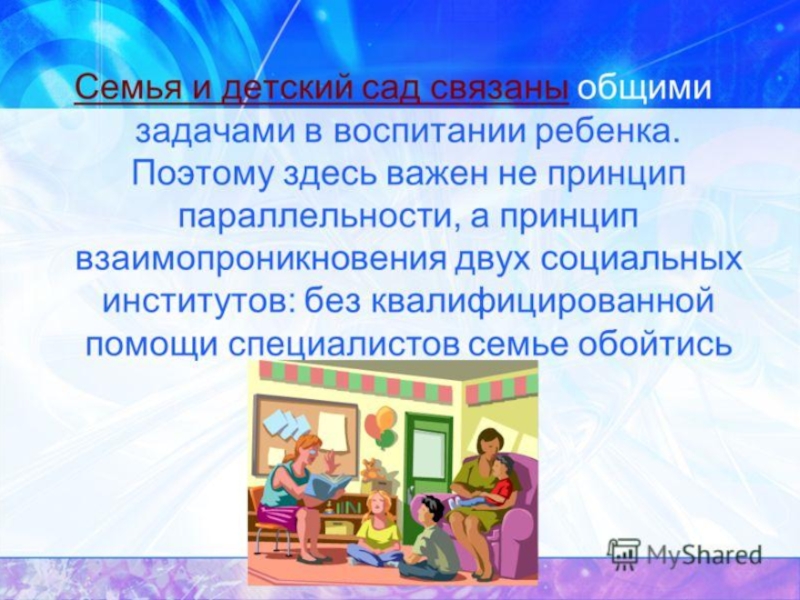 Семья и детский сад связаны общими задачами в воспитании ребенка. Поэтому здесь важен не принцип параллельности, а принцип взаимопроникновения двух социальных институтов: без квалифицированной помощи специалистов семье обойтись

MyShared